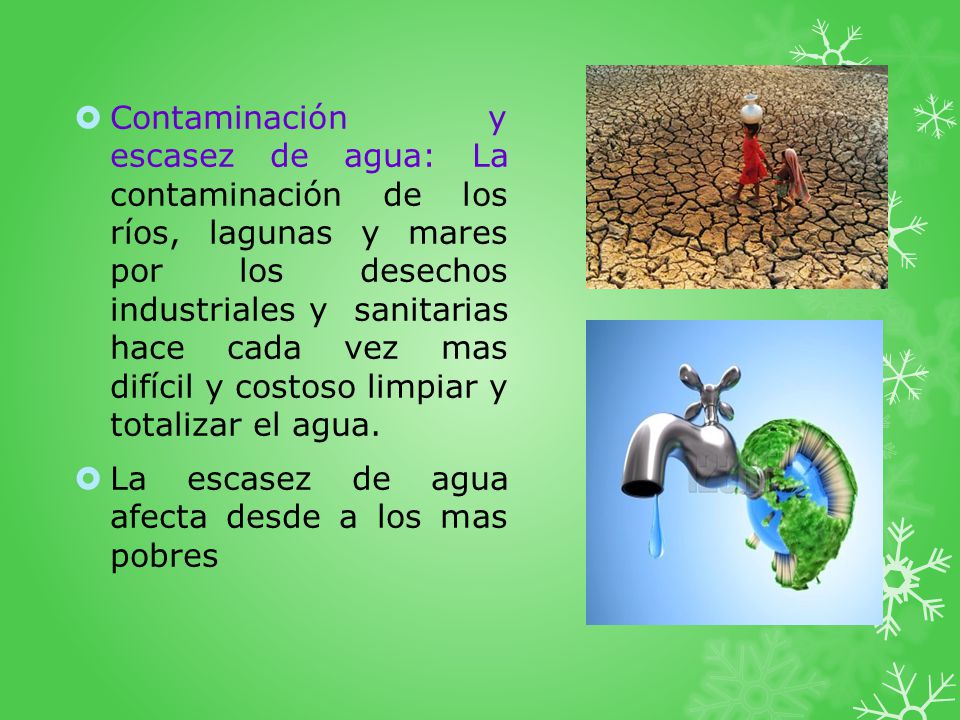 Contaminación y escasez de agua: La contaminación de los ríos, lagunas y mares por los desechos industriales y sanitarias hace cada vez mas difícil y costoso limpiar y totalizar el agua.

La escasez de agua afecta desde a los mas pobres